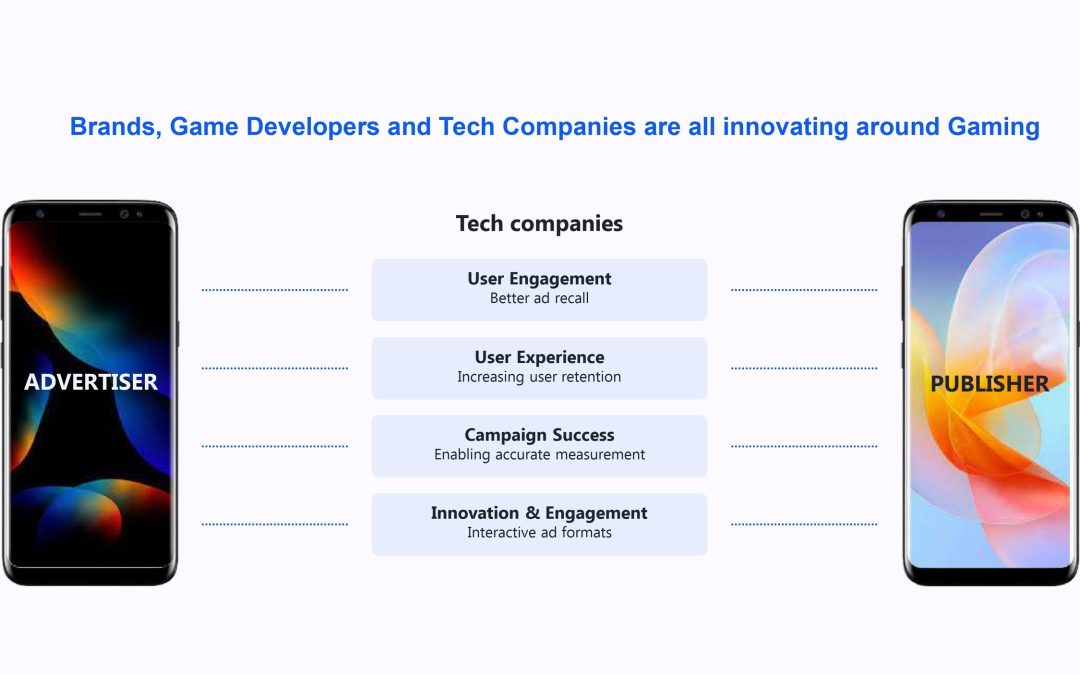 Brands, Game Developers and Tech Companies are all innovating around Gaming

ADVERTISER

Tech companies

User Engagement
Better ad recall

User Experience
Increasing user retention

Campaign Success
Enabling accurate measurement

Innovation & Engagement
Interactive ad formats

PUBLISHER